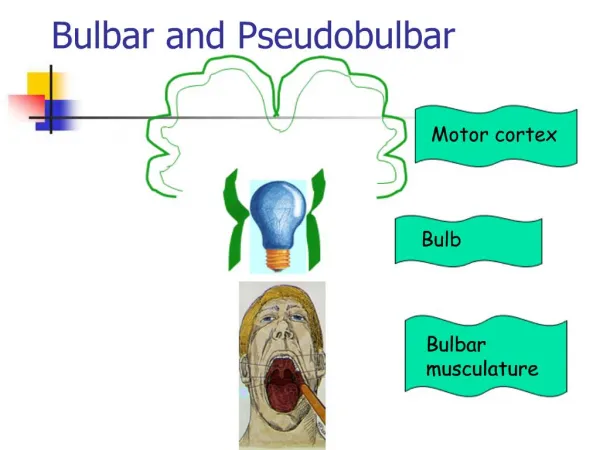 Bulbar and Pseudobulbar

Motor cortex

Bulb

Bulbar musculature